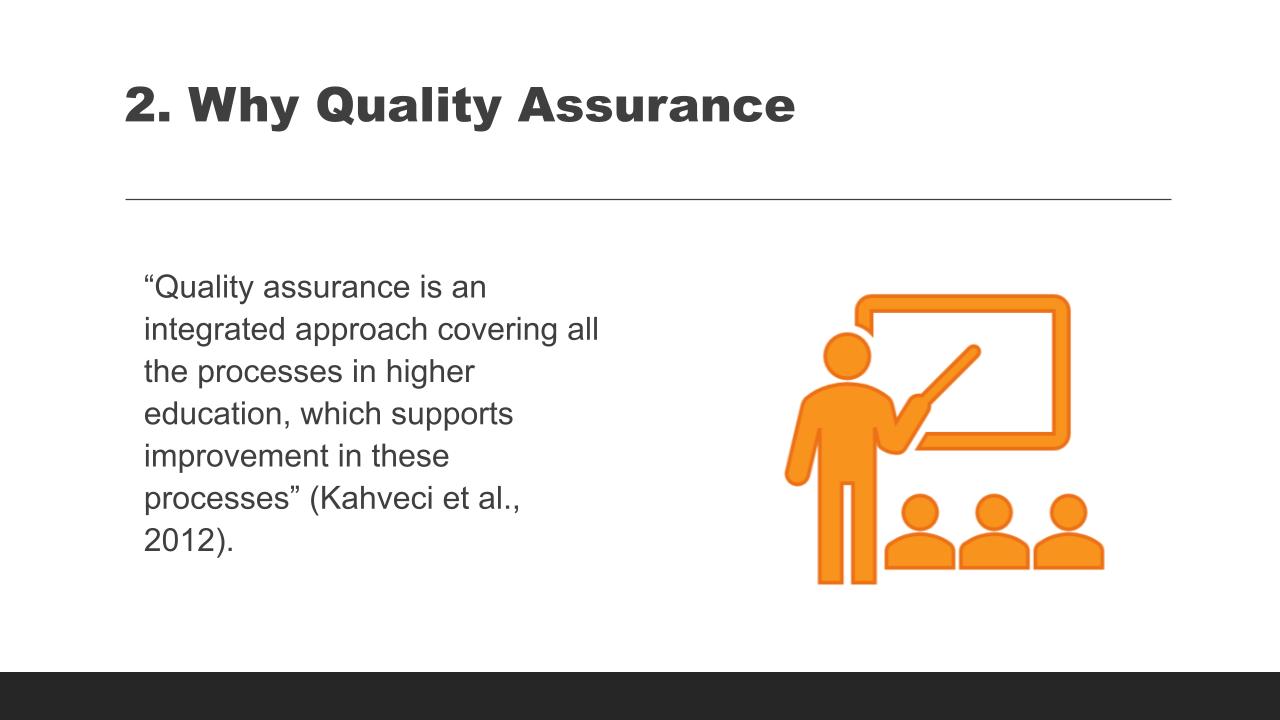 2. Why Quality Assurance

“Quality assurance is an integrated approach covering all the processes in higher education, which supports improvement in these processes” (Kahveci et al., 2012).